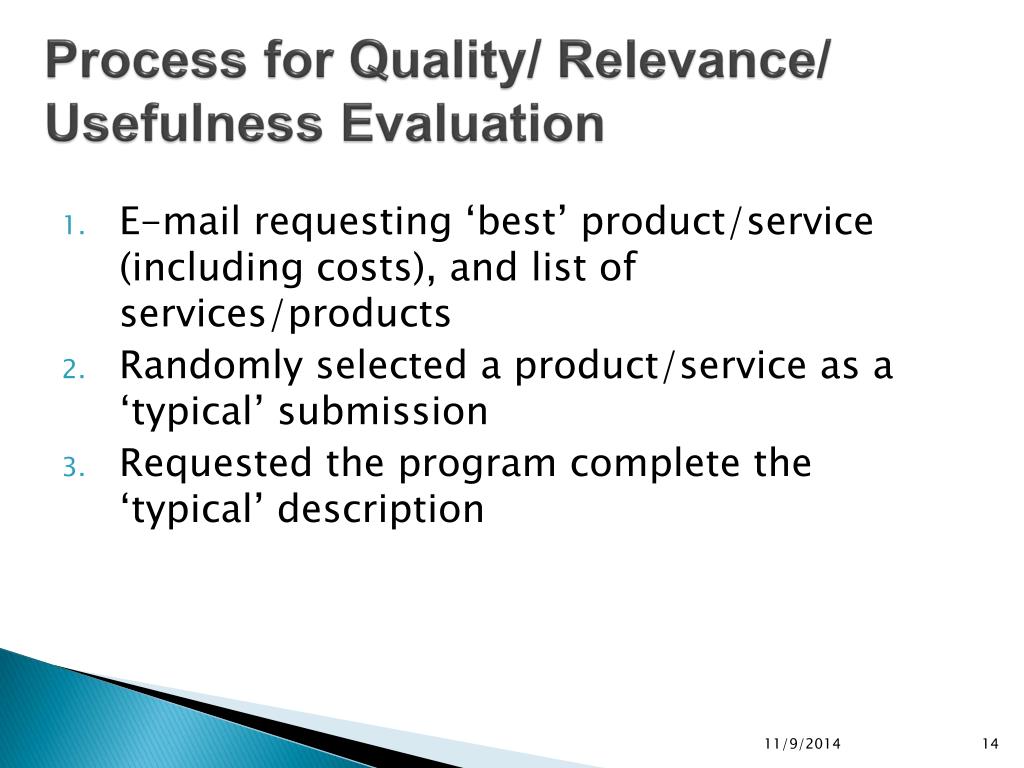 Process for Quality/ Relevance/ Usefulness Evaluation

1. E-mail requesting ‘best’ product/service (including costs), and list of services/products
2. Randomly selected a product/service as a ‘typical’ submission
3. Requested the program complete the ‘typical’ description

11/9/2014

14